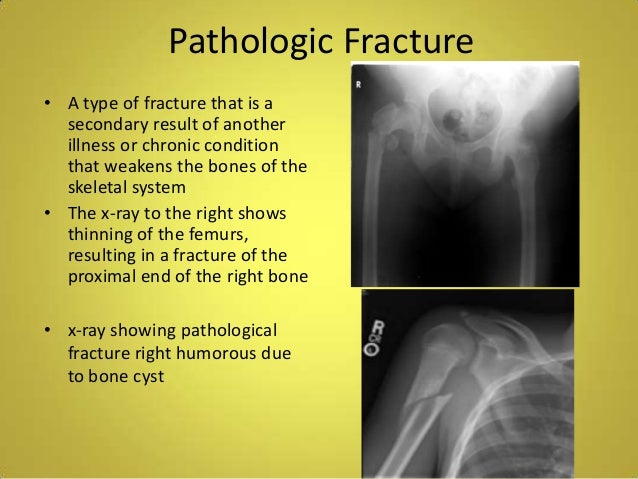 Pathologic Fracture

• A type of fracture that is a secondary result of another illness or chronic condition that weakens the bones of the skeletal system

• The x-ray to the right shows thinning of the femurs, resulting in a fracture of the proximal end of the right bone

• x-ray showing pathological fracture right humorous due to bone cyst

R

R